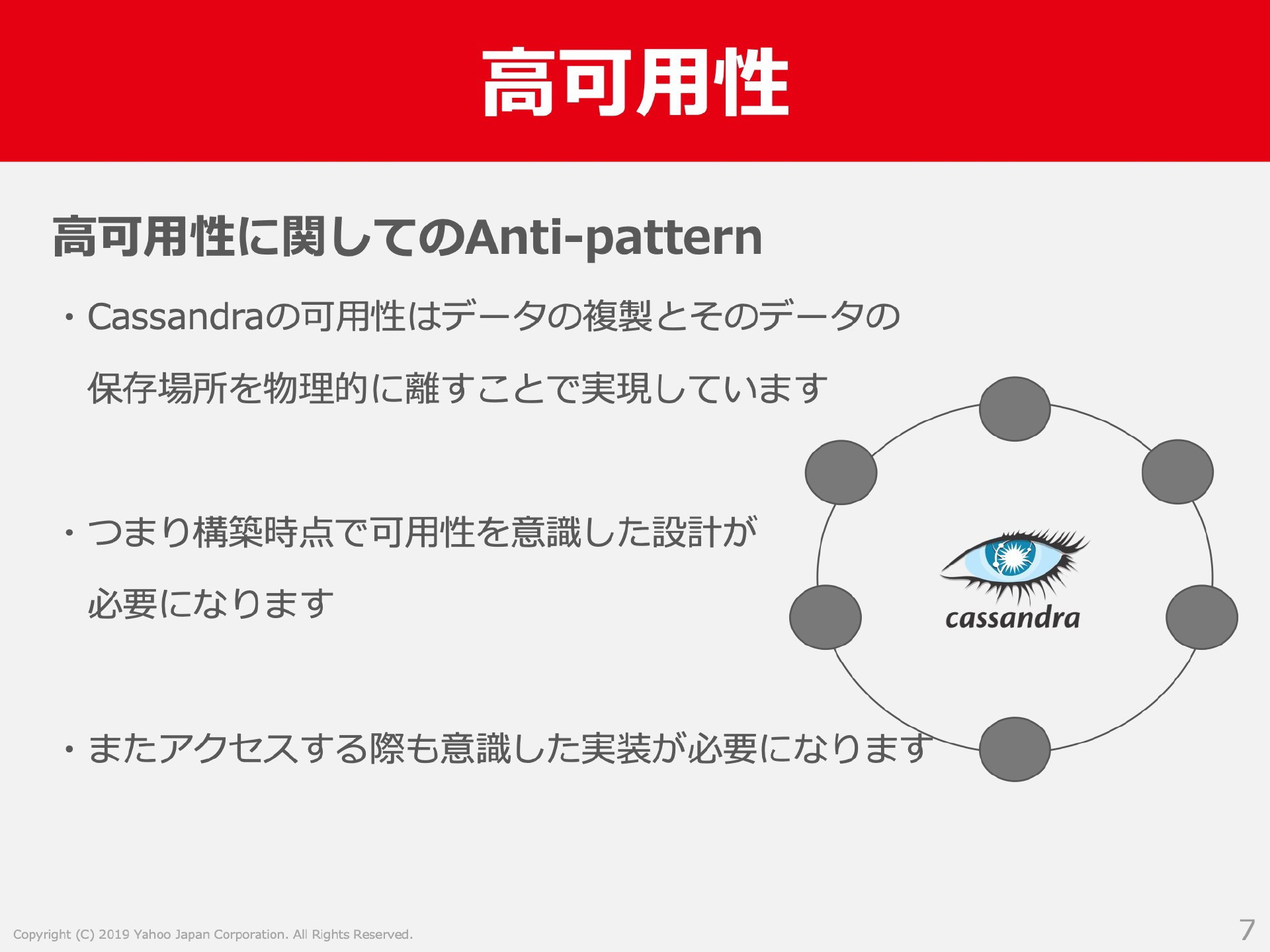 高可用性

高可用性に関してのAnti-pattern

・Cassandraの可用性はデータの複製とそのデータの保存場所を物理的に離すことで実現しています

・つまり構築時点で可用性を意識した設計が必要になります

・またアクセスする際も意識した実装が必要になります

cassandra

Copyright (C) 2019 Yahoo Japan Corporation. All Rights Reserved.

7